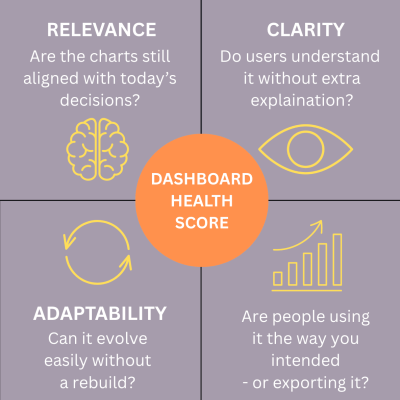 RELEVANCE
Are the charts still aligned with today's decisions?

CLARITY
Do users understand it without extra explaination?

DASHBOARD HEALTH SCORE

ADAPTABILITY
Can it evolve easily without a rebuild?

Are people using it the way you intended - or exporting it?